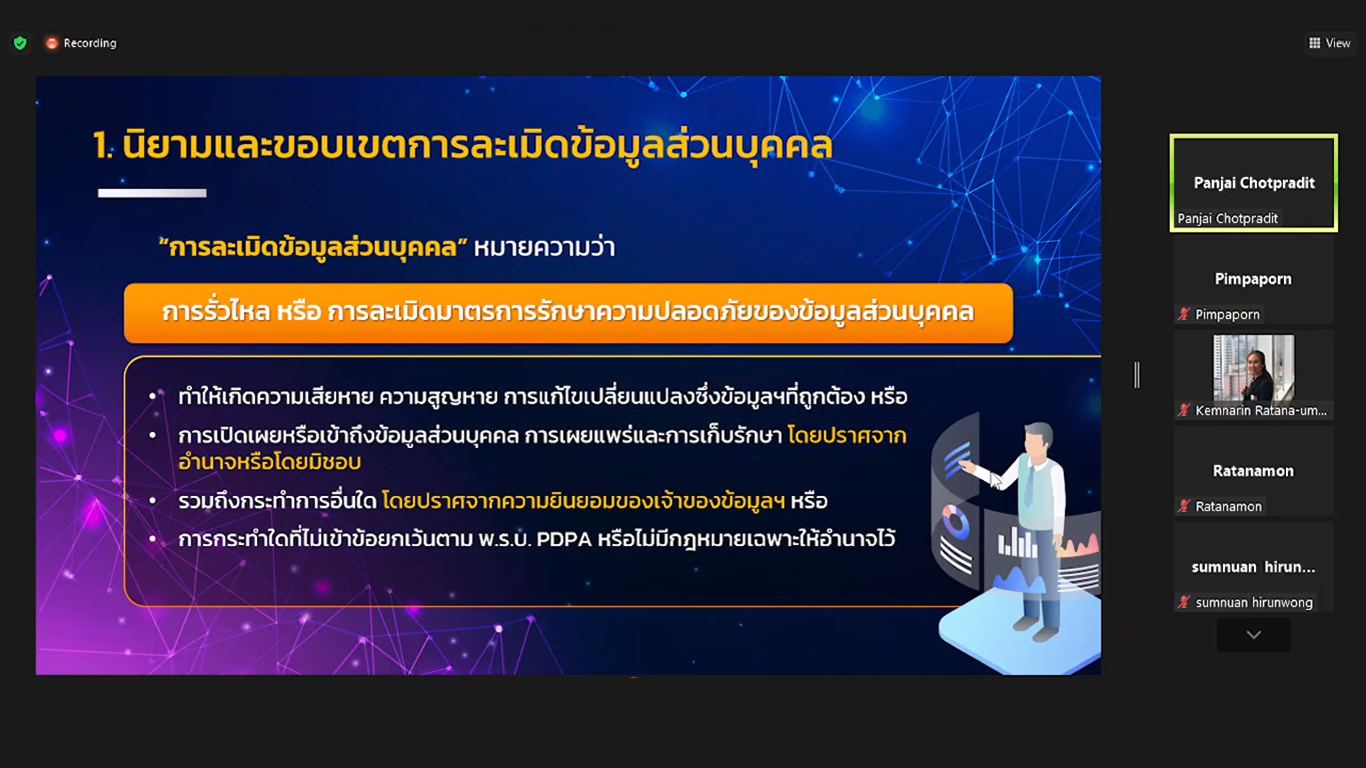 Recording

View

1. นิยามและขอบเขตการละเมิดข้อมูลส่วนบุคคล

"การละเมิดข้อมูลส่วนบุคคล" หมายความว่า

การรั่วไหล หรือ การละเมิดมาตรการรักษาความปลอดภัยของข้อมูลส่วนบุคคล

• ทำให้เกิดความเสียหาย ความสูญหาย การแก้ไขเปลี่ยนแปลงซึ่งข้อมูลฯที่ถูกต้อง หรือ
• การเปิดเผยหรือเข้าถึงข้อมูลส่วนบุคคล การเผยแพร่และการเก็บรักษา โดยปราศจากอำนาจหรือโดยมิชอบ
• รวมถึงกระทำการอื่นใด โดยปราศจากความยินยอมของเจ้าของข้อมูลฯ หรือ
• การกระทำใดที่ไม่เข้าข้อยกเว้นตาม พ.ร.บ. PDPA หรือไม่มีกฎหมายเฉพาะให้อำนาจไว้

Panjai Chotpradit
Panjai Chotpradit

Pimpaporn
Pimpaporn

Kemnarin Ratana-um...

Ratanamon
Ratanamon

sumnuan hirun...
sumnuan hirunwong